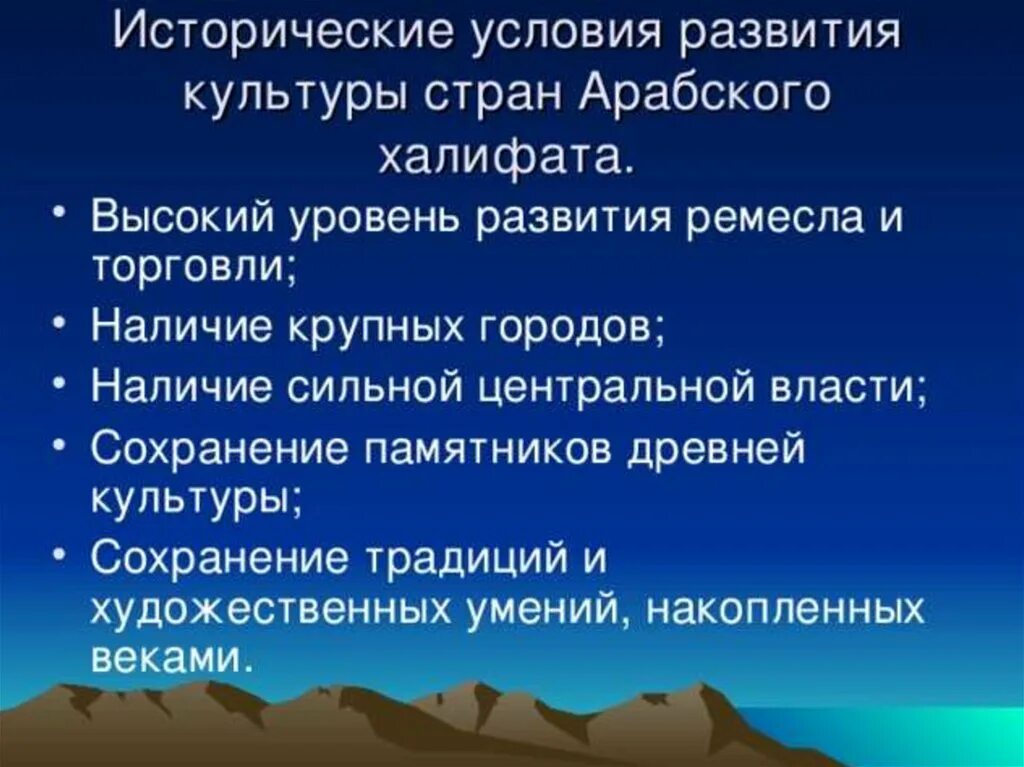 Исторические условия развития культуры стран Арабского халифата.

• Высокий уровень развития ремесла и торговли;
• Наличие крупных городов;
• Наличие сильной центральной власти;
• Сохранение памятников древней культуры;
• Сохранение традиций и художественных умений, накопленных веками.